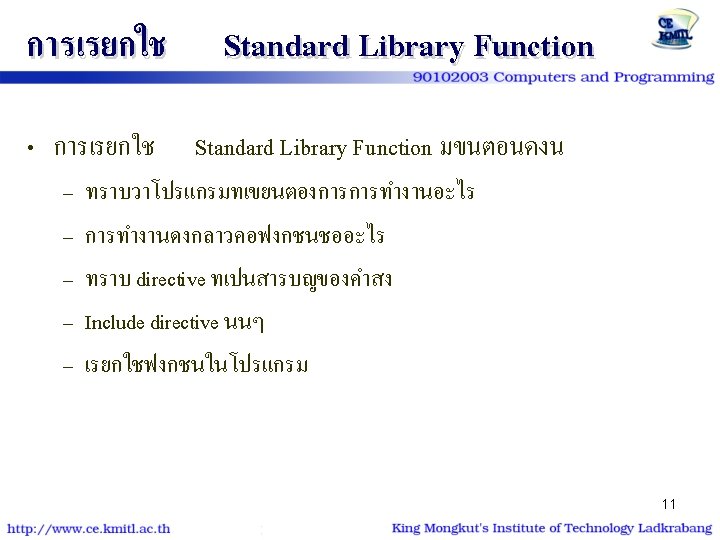 การเรยกใช Standard Library Function

CE KMITL

90102003 Computers and Programming

• การเรยกใช Standard Library Function มขนตอนดงน

– ทราบวาโปรแกรมทเขยนตองการการทำงานอะไร

– การทำงานดงกลาวคอฟงกชนชออะไร

– ทราบ directive ทเปนสารบญของคำสง

– Include directive นนๆ

– เรยกใชฟงกชนในโปรแกรม

11

http://www.ce.kmitl.ac.th

King Mongkut's Institute of Technology Ladkrabang